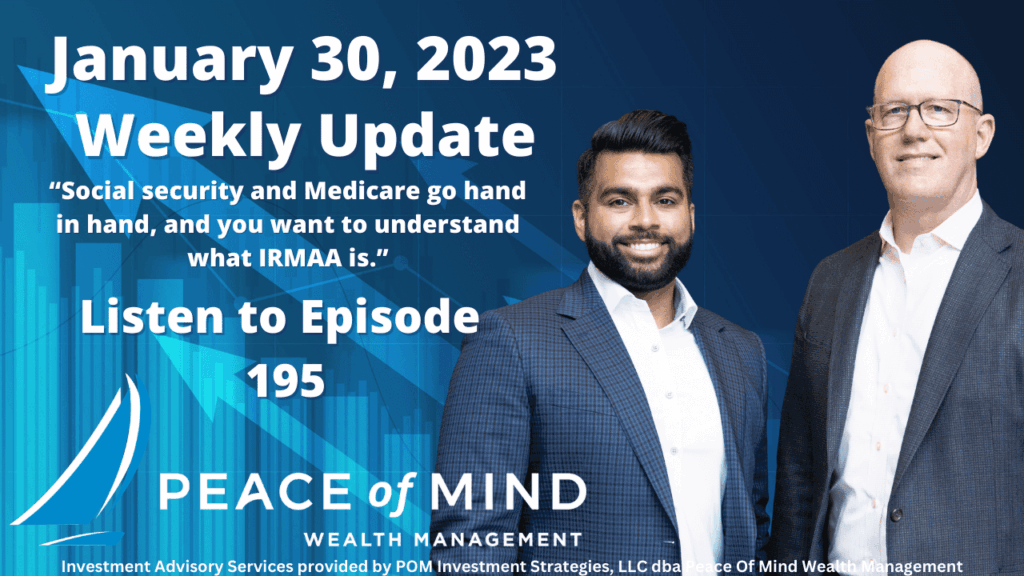 January 30, 2023
Weekly Update

“Social security and Medicare go hand in hand, and you want to understand what IRMAA is.”

Listen to Episode 195

PEACE of MIND
WEALTH MANAGEMENT

Investment Advisory Services provided by POM Investment Strategies, LLC dba Peace Of Mind Wealth Management